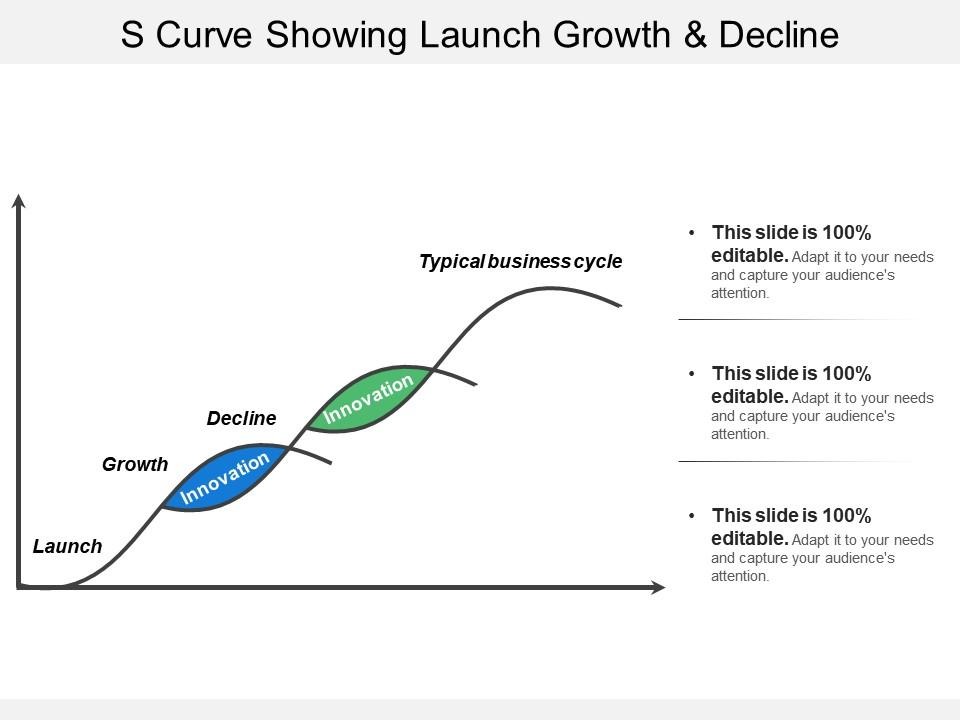 S Curve Showing Launch Growth & Decline

Typical business cycle

Decline

Growth

Launch

Innovation

Innovation

• This slide is 100% editable. Adapt it to your needs and capture your audience's attention.

• This slide is 100% editable. Adapt it to your needs and capture your audience's attention.

• This slide is 100% editable. Adapt it to your needs and capture your audience's attention.